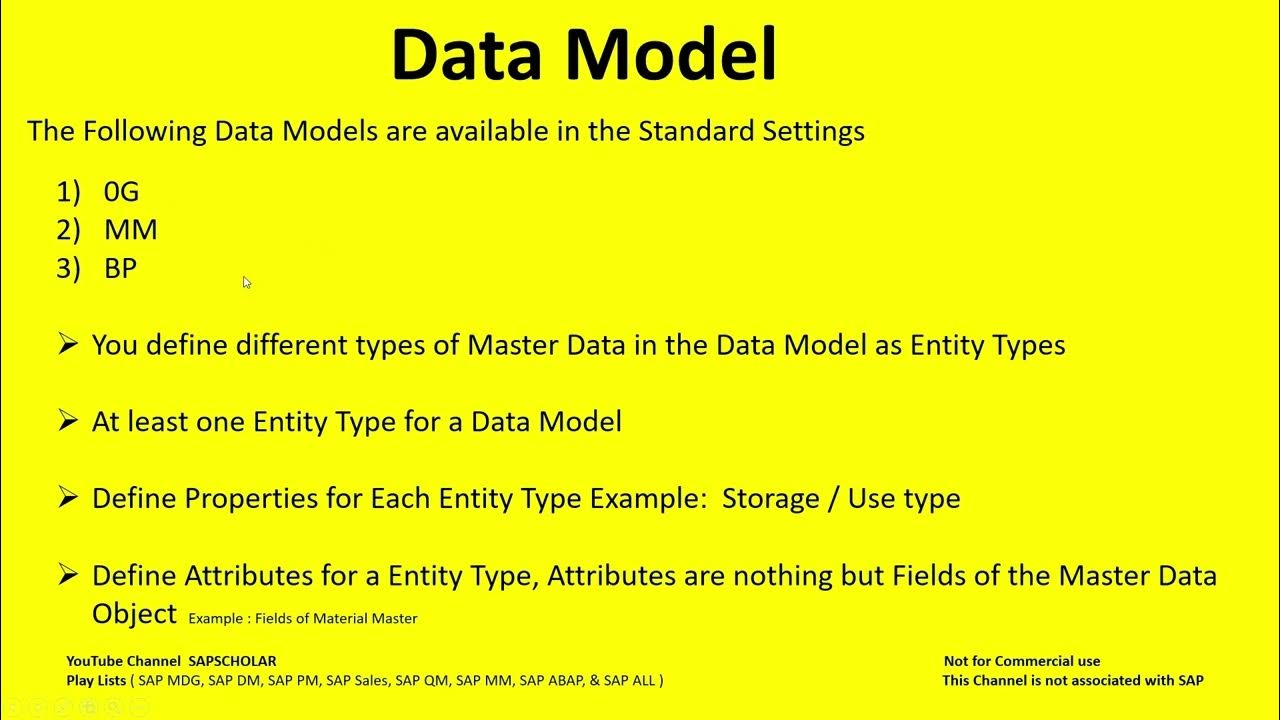 Data Model

The Following Data Models are available in the Standard Settings

1) 0G
2) MM
3) BP

➢ You define different types of Master Data in the Data Model as Entity Types

➢ At least one Entity Type for a Data Model

➢ Define Properties for Each Entity Type Example: Storage / Use type

➢ Define Attributes for a Entity Type, Attributes are nothing but Fields of the Master Data Object Example : Fields of Material Master

YouTube Channel SAPSCHOLAR
Play Lists ( SAP MDG, SAP DM, SAP PM, SAP Sales, SAP QM, SAP MM, SAP ABAP, & SAP ALL )

Not for Commercial use
This Channel is not associated with SAP